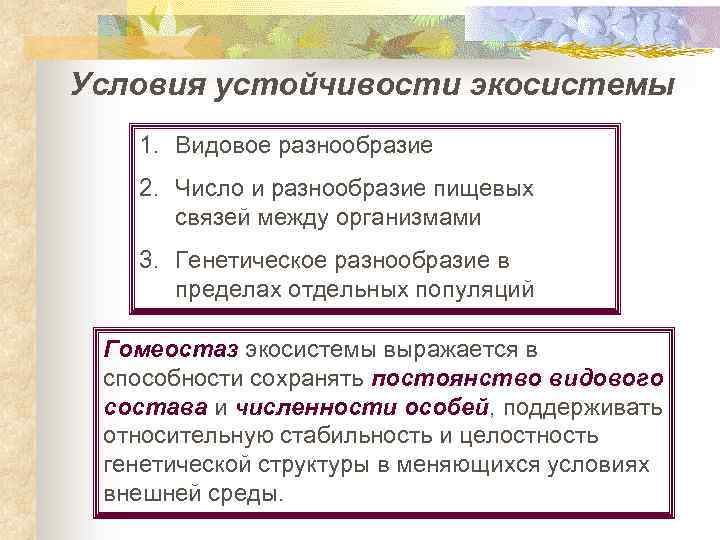 Условия устойчивости экосистемы

1. Видовое разнообразие
2. Число и разнообразие пищевых связей между организмами
3. Генетическое разнообразие в пределах отдельных популяций

Гомеостаз экосистемы выражается в способности сохранять постоянство видового состава и численности особей, поддерживать относительную стабильность и целостность генетической структуры в меняющихся условиях внешней среды.